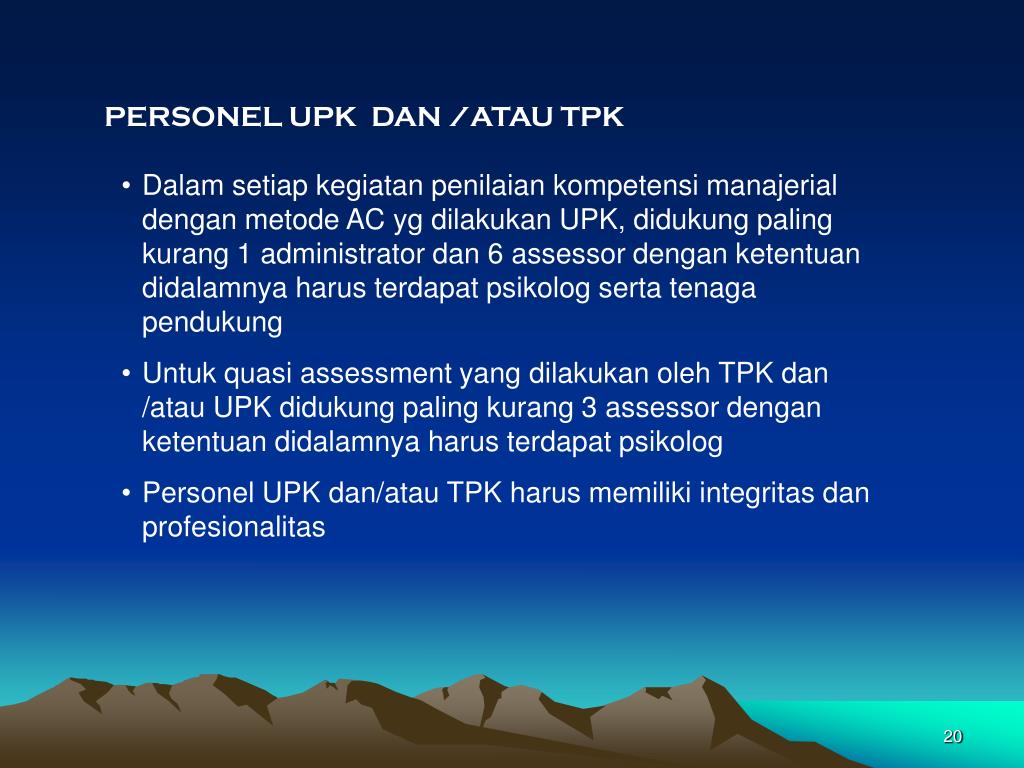 PERSONEL UPK DAN /ATAU TPK

• Dalam setiap kegiatan penilaian kompetensi manajerial dengan metode AC yg dilakukan UPK, didukung paling kurang 1 administrator dan 6 assessor dengan ketentuan didalamnya harus terdapat psikolog serta tenaga pendukung

• Untuk quasi assessment yang dilakukan oleh TPK dan /atau UPK didukung paling kurang 3 assessor dengan ketentuan didalamnya harus terdapat psikolog

• Personel UPK dan/atau TPK harus memiliki integritas dan profesionalitas

20